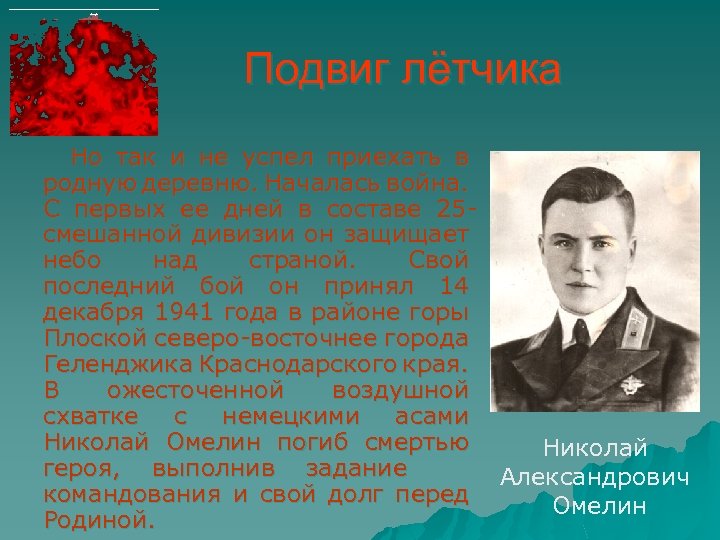 Подвиг лётчика

Но так и не успел приехать в родную деревню. Началась война. С первых ее дней в составе 25-смешанной дивизии он защищает небо над страной. Свой последний бой он принял 14 декабря 1941 года в районе горы Плоской северо-восточнее города Геленджика Краснодарского края. В ожесточенной воздушной схватке с немецкими асами Николай Омелин погиб смертью героя, выполнив задание командования и свой долг перед Родиной.

Николай Александрович Омелин